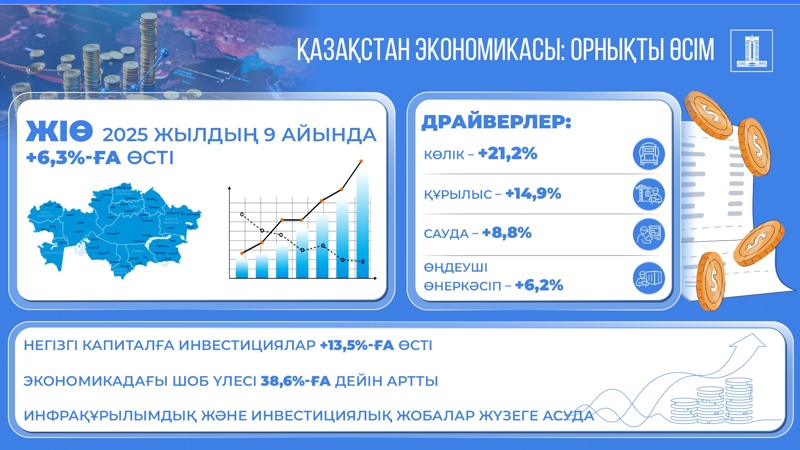 ҚАЗАҚСТАН ЭКОНОМИКАСЫ: ОРНЫҚТЫ ӨСІМ

ЖІӨ 2025 ЖЫЛДЫҢ 9 АЙЫНДА +6,3%-ҒА ӨСТІ

ДРАЙВЕРЛЕР:

КӨЛІК – +21,2%

ҚҰРЫЛЫС – +14,9%

САУДА – +8,8%

ӨҢДЕУШІ ӨНЕРКӘСІП – +6,2%

НЕГІЗГІ КАПИТАЛҒА ИНВЕСТИЦИЯЛАР +13,5%-ҒА ӨСТІ

ЭКОНОМИКАДАҒЫ ШОБ ҮЛЕСІ 38,6%-ҒА ДЕЙІН АРТТЫ

ИНФРАҚҰРЫЛЫМДЫҚ ЖӘНЕ ИНВЕСТИЦИЯЛЫҚ ЖОБАЛАР ЖҮЗЕГЕ АСУДА